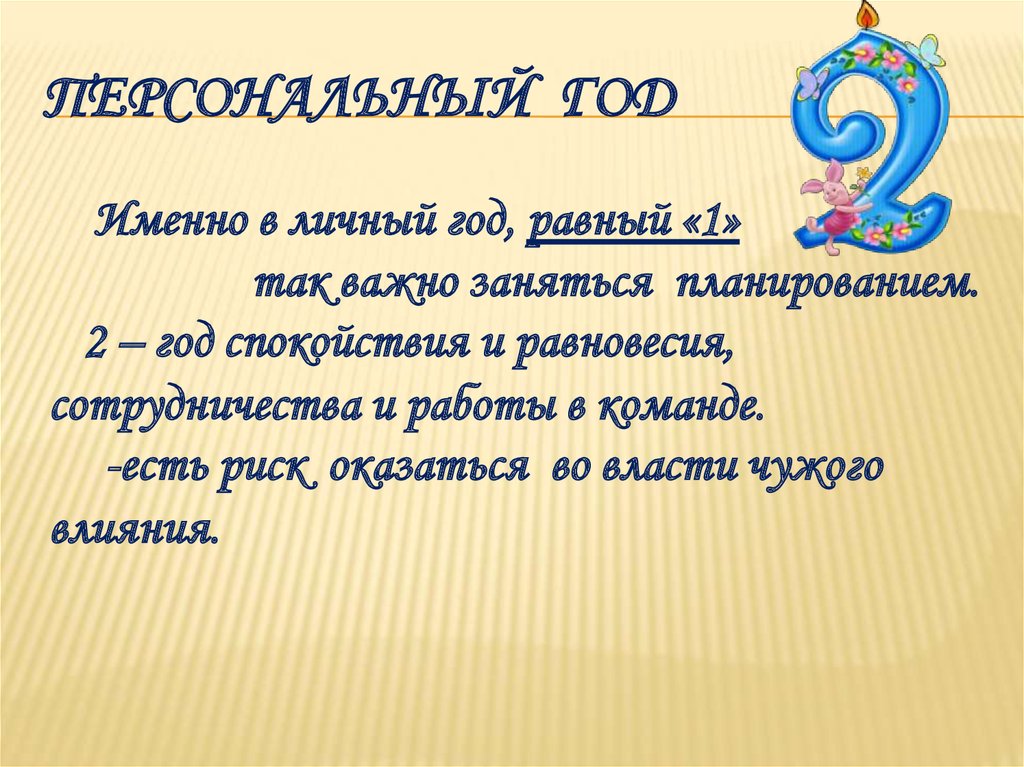 ПЕРСОНАЛЬНЫЙ ГОД

Именно в личный год, равный «1» так важно заняться планированием.
2 – год спокойствия и равновесия, сотрудничества и работы в команде.
-есть риск оказаться во власти чужого влияния.